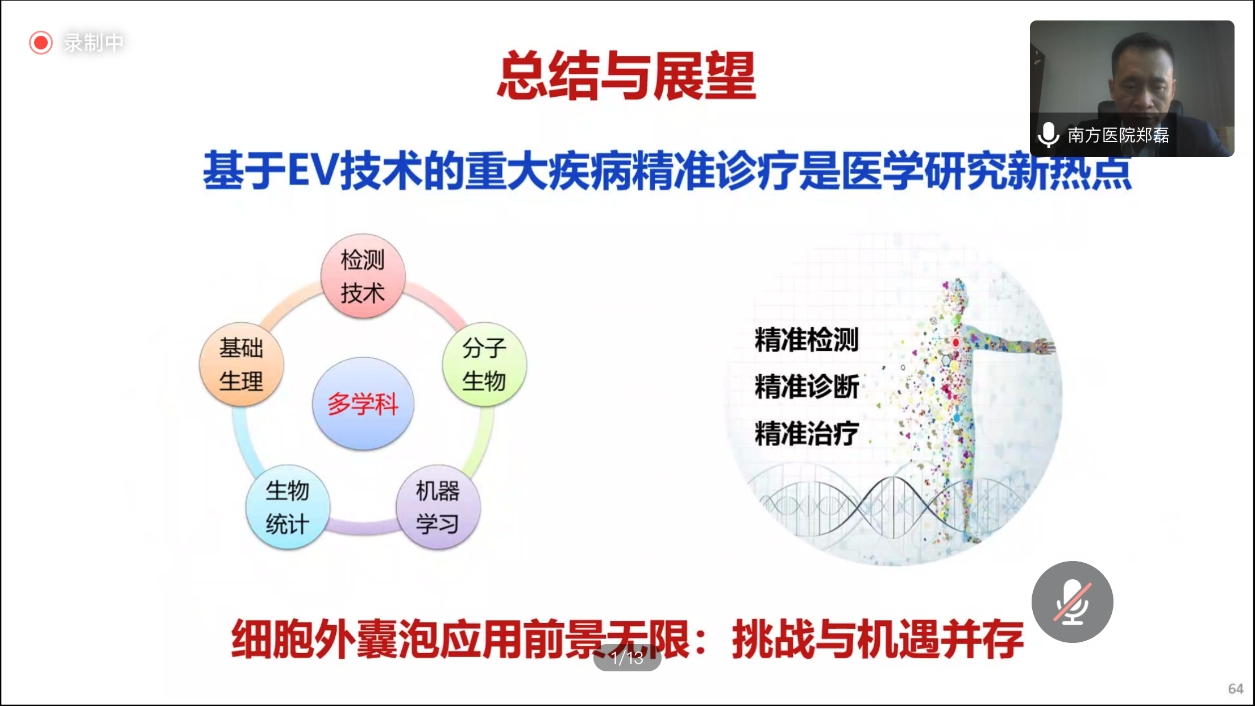 录制中

南方医院郑磊

总结与展望

基于EV技术的重大疾病精准诊疗是医学研究新热点

检测技术

分子生物

机器学习

生物统计

基础生理

多学科

精准检测
精准诊断
精准治疗

细胞外囊泡应用前景无限：挑战与机遇并存

1/13

64